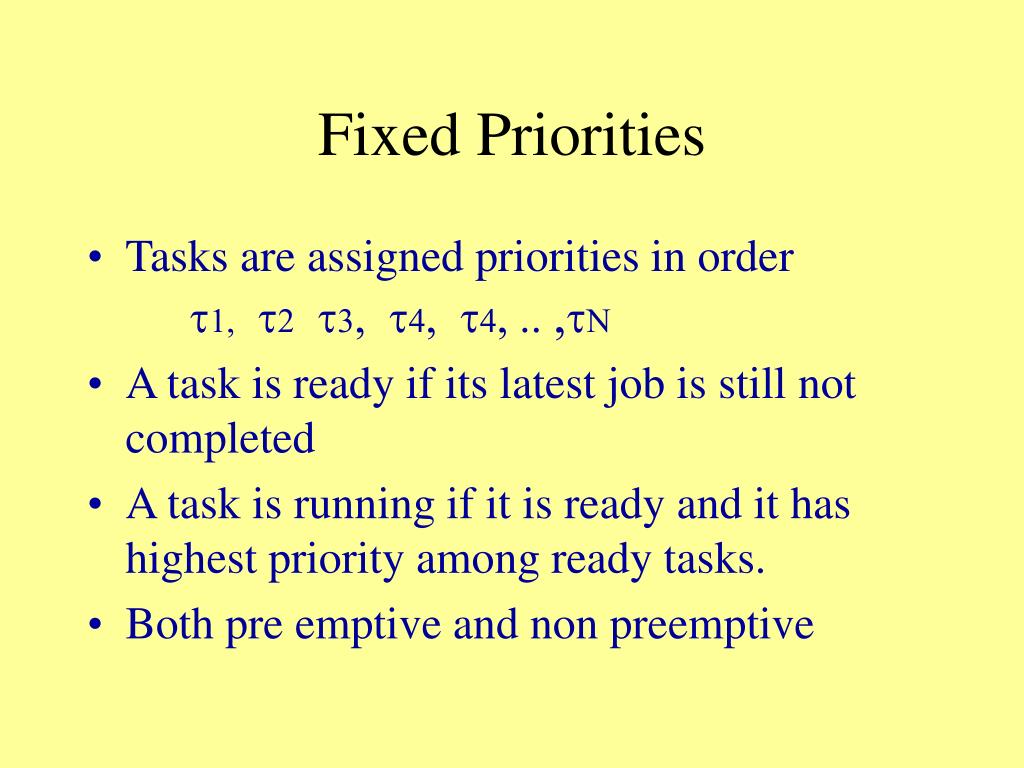 Fixed Priorities

• Tasks are assigned priorities in order

$\tau_1$, $\tau_2$ $\tau_3$, $\tau_4$, $\tau_4$, .. ,$\tau_N$

• A task is ready if its latest job is still not completed

• A task is running if it is ready and it has highest priority among ready tasks.

• Both pre emptive and non preemptive